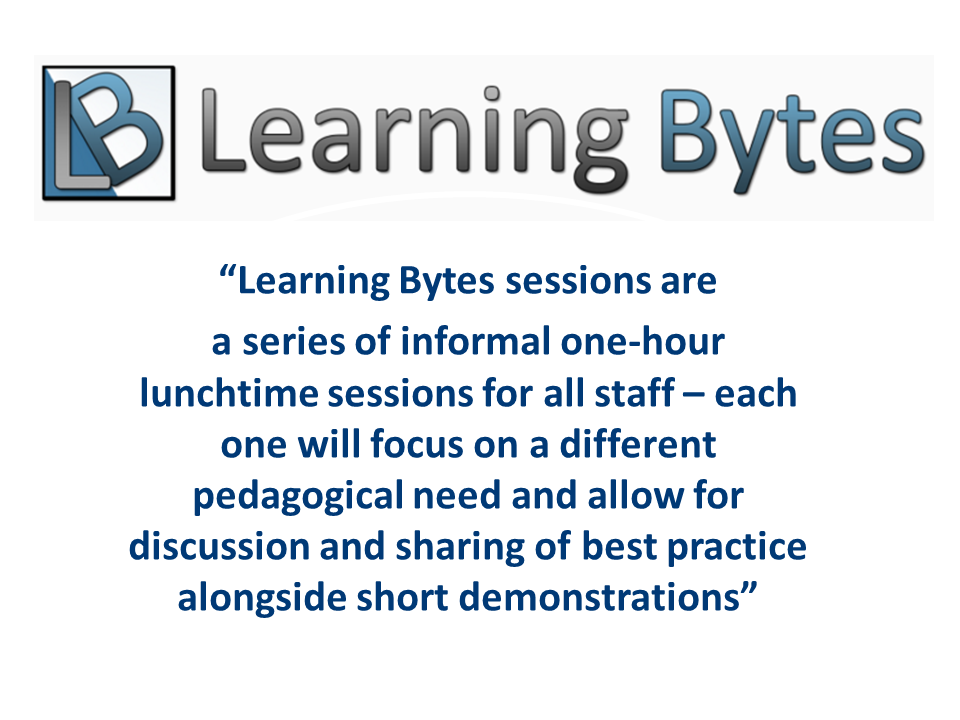 LB Learning Bytes

“Learning Bytes sessions are a series of informal one-hour lunchtime sessions for all staff – each one will focus on a different pedagogical need and allow for discussion and sharing of best practice alongside short demonstrations”